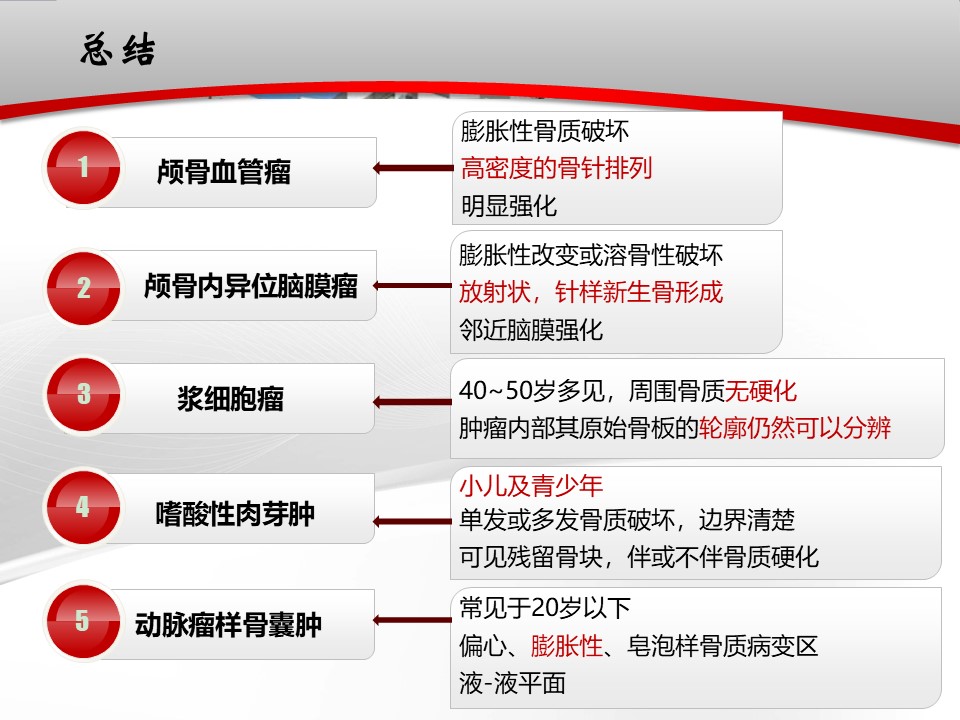 总结

1 颅骨血管瘤

膨胀性骨质破坏
高密度的骨针排列
明显强化

2 颅骨内异位脑膜瘤

膨胀性改变或溶骨性破坏
放射状，针样新生骨形成
邻近脑膜强化

3 浆细胞瘤

40~50岁多见，周围骨质无硬化
肿瘤内部其原始骨板的轮廓仍然可以分辨

4 嗜酸性肉芽肿

小儿及青少年
单发或多发骨质破坏，边界清楚
可见残留骨块，伴或不伴骨质硬化

5 动脉瘤样骨囊肿

常见于20岁以下
偏心、膨胀性、皂泡样骨质病变区
液-液平面